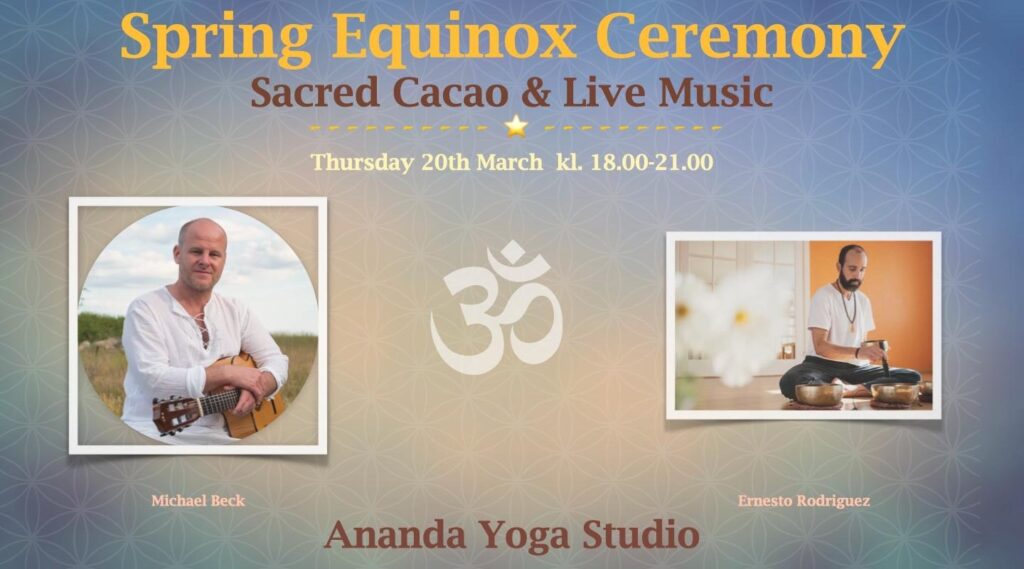 Spring Equinox Ceremony

Sacred Cacao & Live Music

Thursday 20th March kl. 18.00-21.00

ॐ

Michael Beck

Ernesto Rodriguez

Ananda Yoga Studio